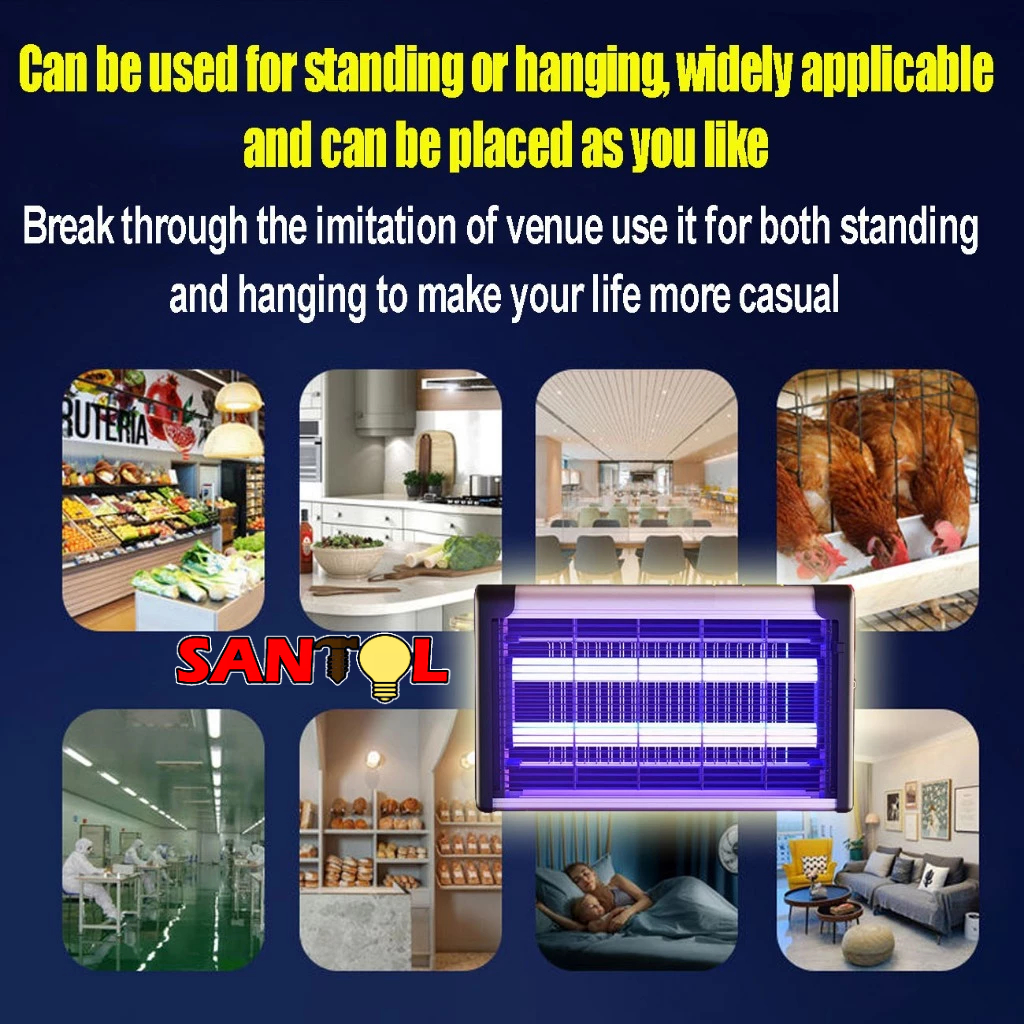 Can be used for standing or hanging, widely applicable and can be placed as you like

Break through the imitation of venue use it for both standing and hanging to make your life more casual

RUTERIA

SANTOL